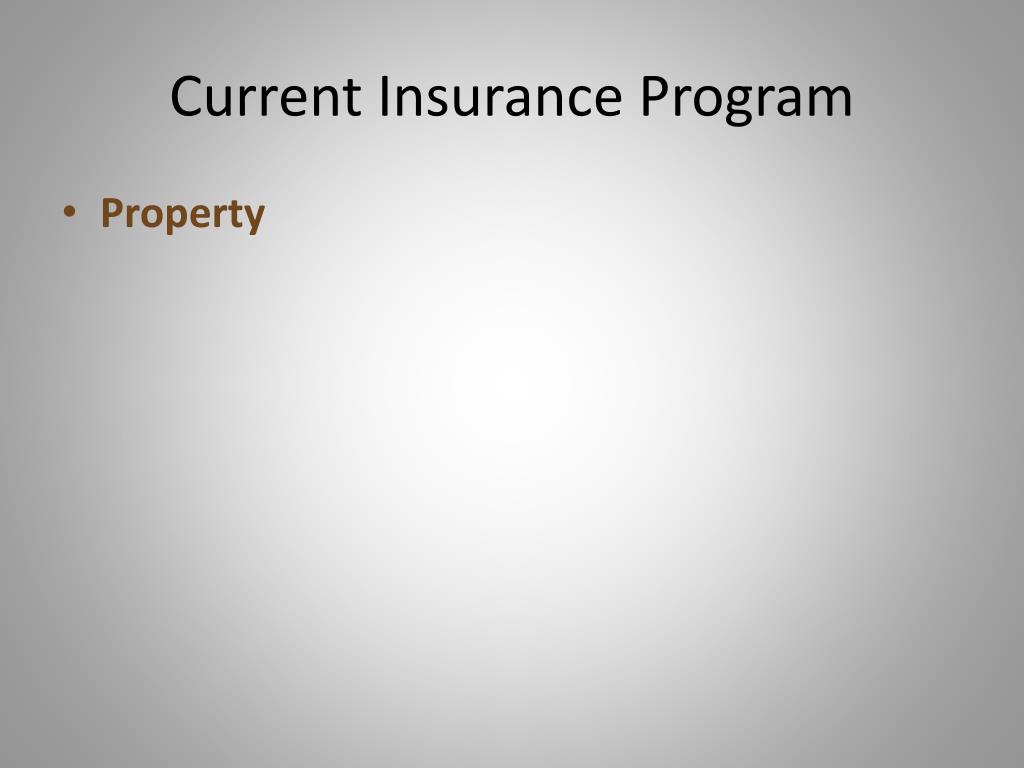 Current Insurance Program

• Property